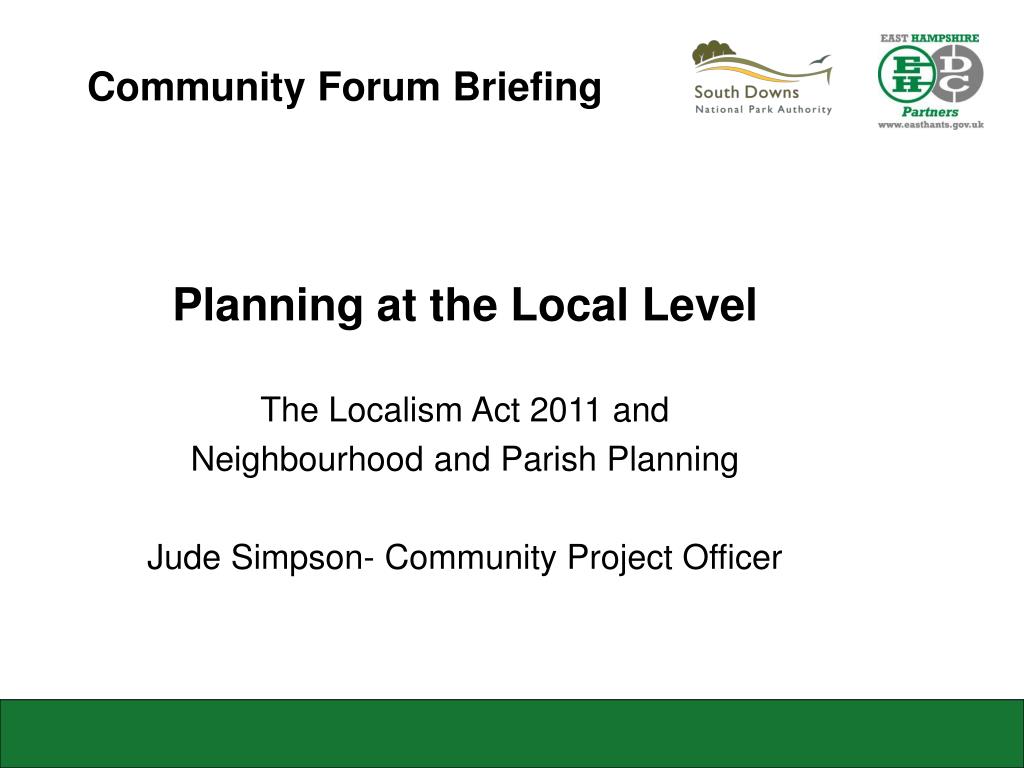 Community Forum Briefing

South Downs
National Park Authority

EAST HAMPSHIRE
EHDC
Partners
www.easthants.gov.uk

Planning at the Local Level

The Localism Act 2011 and
Neighbourhood and Parish Planning

Jude Simpson- Community Project Officer